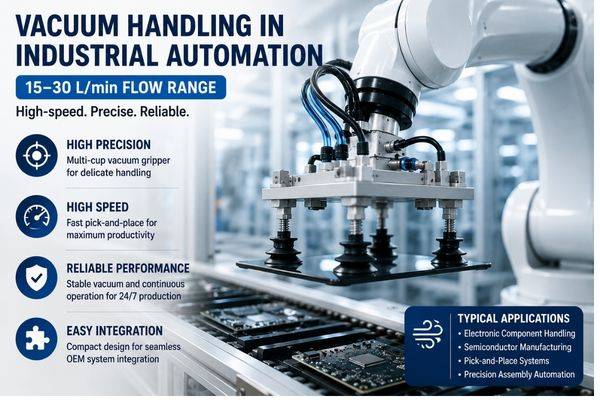 VACUUM HANDLING IN INDUSTRIAL AUTOMATION

15–30 L/min FLOW RANGE

High-speed. Precise. Reliable.

HIGH PRECISION
Multi-cup vacuum gripper for delicate handling

HIGH SPEED
Fast pick-and-place for maximum productivity

RELIABLE PERFORMANCE
Stable vacuum and continuous operation for 24/7 production

EASY INTEGRATION
Compact design for seamless OEM system integration

TYPICAL APPLICATIONS
• Electronic Component Handling
• Semiconductor Manufacturing
• Pick-and-Place Systems
• Precision Assembly Automation